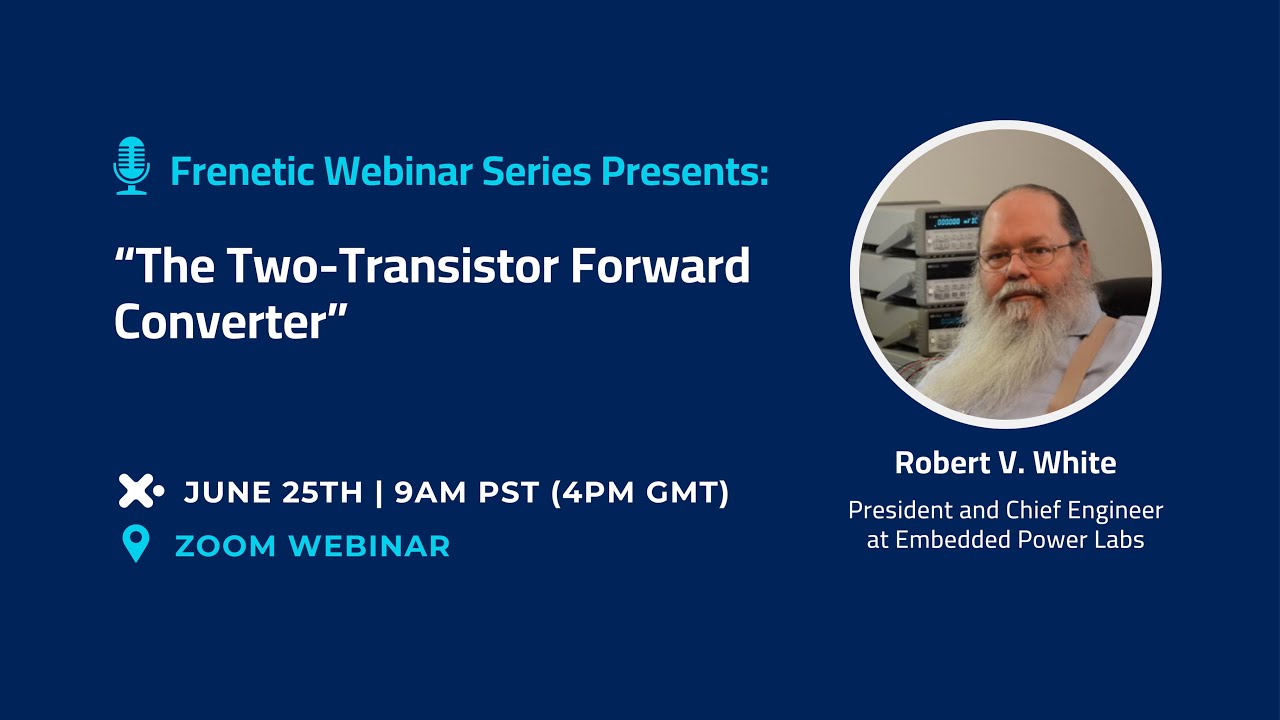 Frenetic Webinar Series Presents:

“The Two-Transistor Forward Converter”

JUNE 25TH | 9AM PST (4PM GMT)

ZOOM WEBINAR

Robert V. White

President and Chief Engineer at Embedded Power Labs